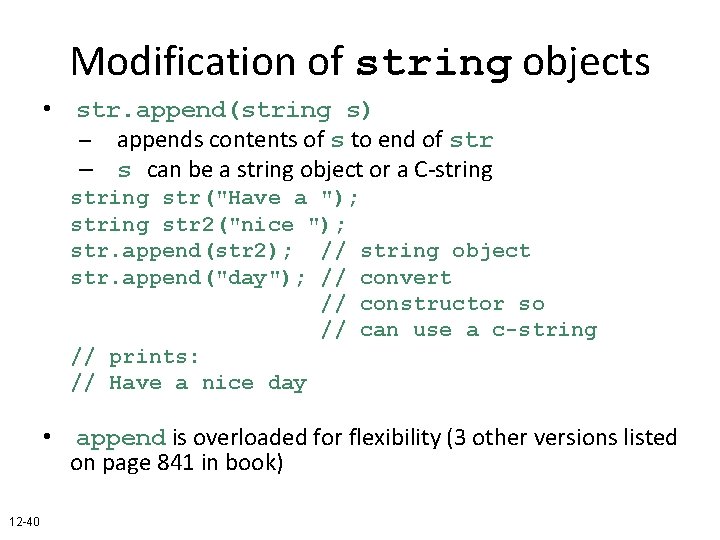 Modification of string objects

• str.append(string s)
– appends contents of s to end of str
– s can be a string object or a C-string

string str("Have a ");
string str2("nice ");
str.append(str2);  // string object
str.append("day"); // convert
                   // constructor so
                   // can use a c-string
// prints:
// Have a nice day

• append is overloaded for flexibility (3 other versions listed on page 841 in book)

12-40